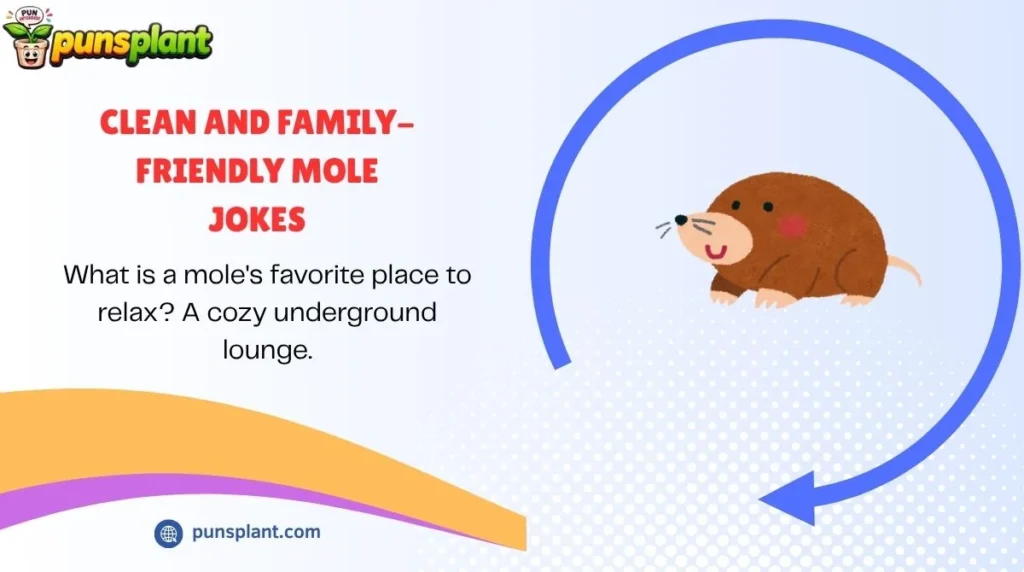 PUN
punsplant

CLEAN AND FAMILY-FRIENDLY MOLE JOKES

What is a mole's favorite place to relax? A cozy underground lounge.

punsplant.com